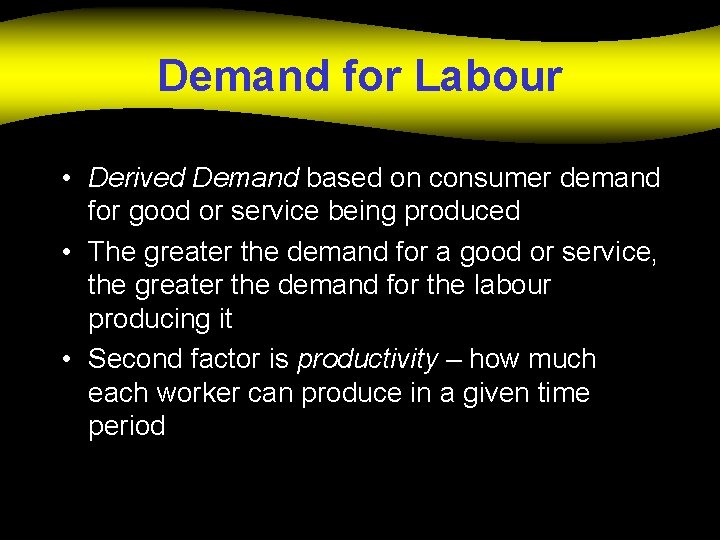 Demand for Labour

• Derived Demand based on consumer demand for good or service being produced
• The greater the demand for a good or service, the greater the demand for the labour producing it
• Second factor is productivity – how much each worker can produce in a given time period